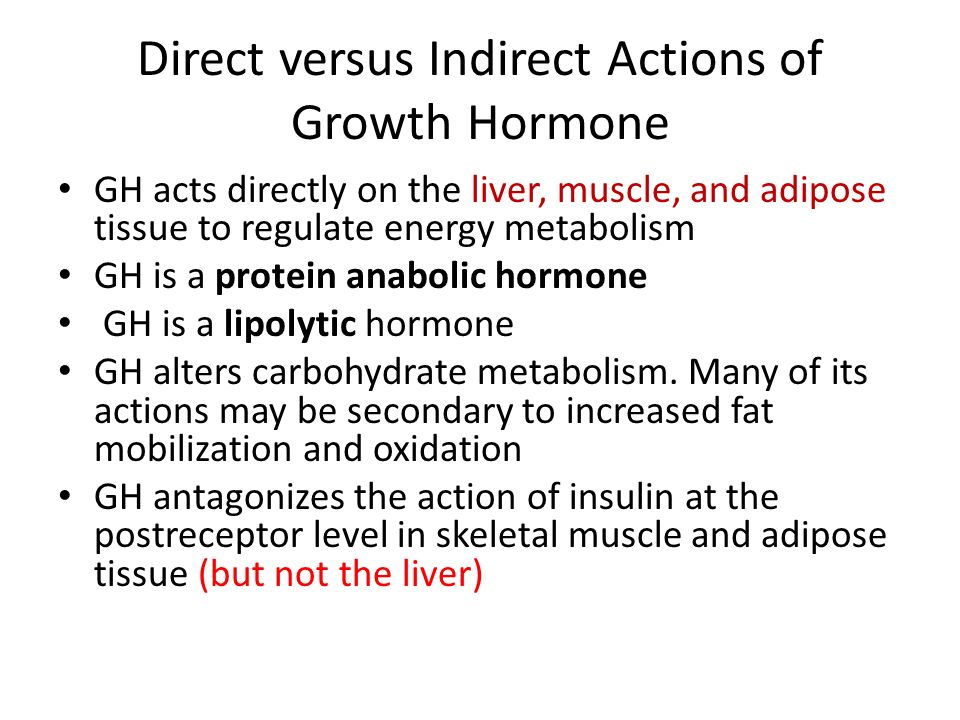 Direct versus Indirect Actions of Growth Hormone

• GH acts directly on the liver, muscle, and adipose tissue to regulate energy metabolism
• GH is a protein anabolic hormone
• GH is a lipolytic hormone
• GH alters carbohydrate metabolism. Many of its actions may be secondary to increased fat mobilization and oxidation
• GH antagonizes the action of insulin at the postreceptor level in skeletal muscle and adipose tissue (but not the liver)